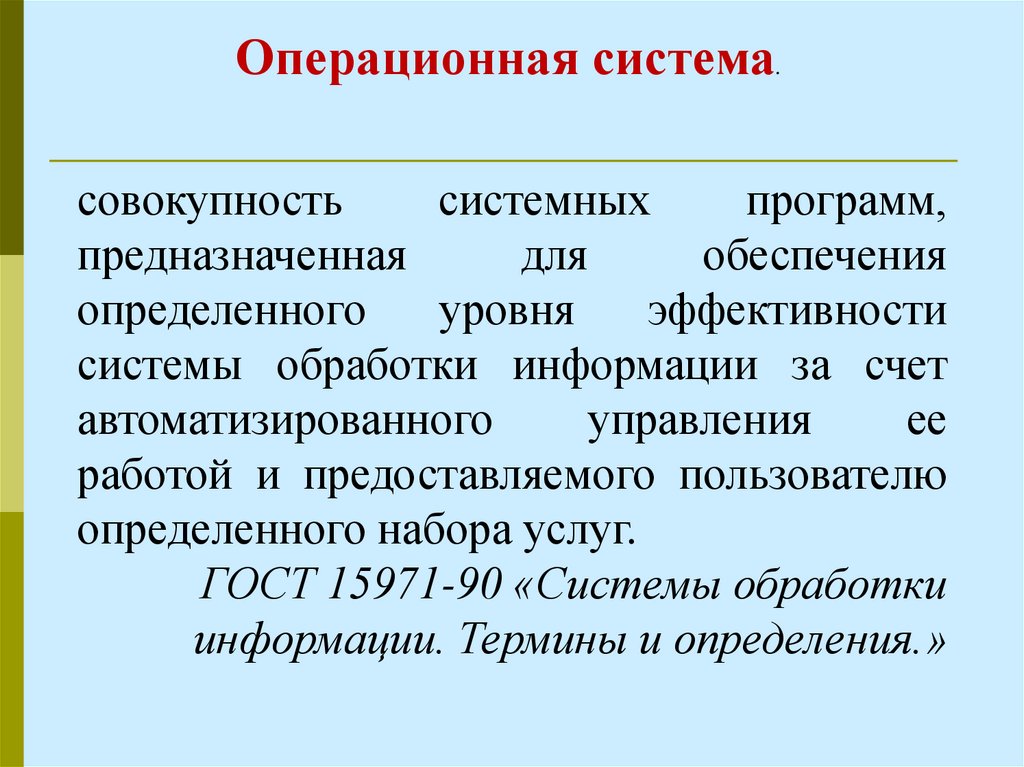 Операционная система.

совокупность системных программ, предназначенная для обеспечения определенного уровня эффективности системы обработки информации за счет автоматизированного управления ее работой и предоставляемого пользователю определенного набора услуг.

ГОСТ 15971-90 «Системы обработки информации. Термины и определения.»